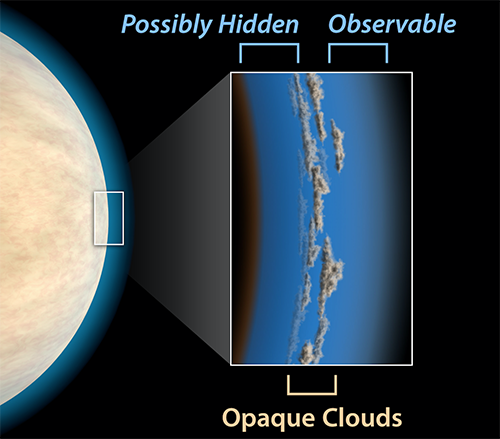 Possibly Hidden

Observable

Opaque Clouds